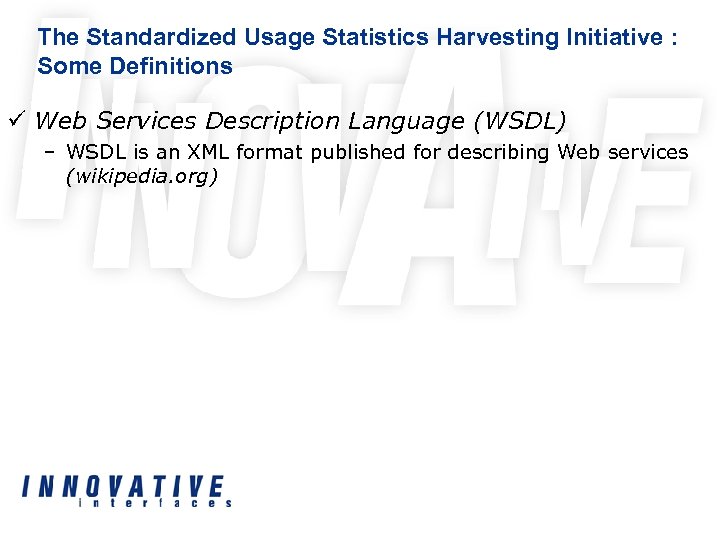 The Standardized Usage Statistics Harvesting Initiative : Some Definitions

✓ Web Services Description Language (WSDL)

– WSDL is an XML format published for describing Web services (wikipedia.org)

INNOVATIVE

INNOVATIVE
interfaces